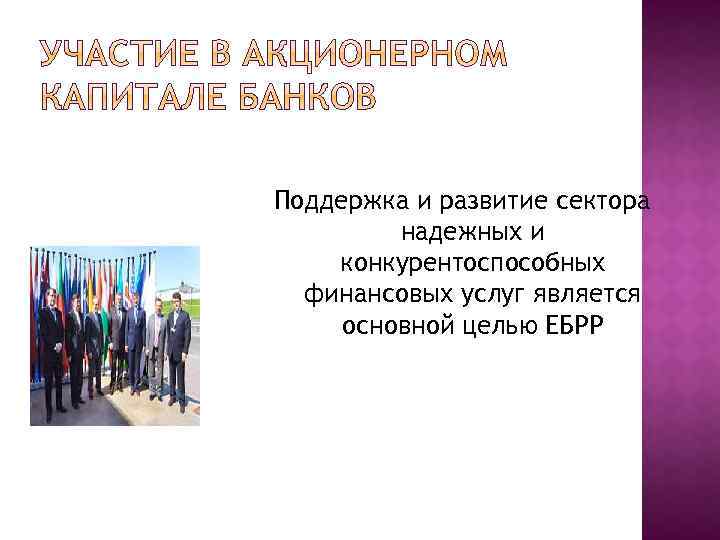 УЧАСТИЕ В АКЦИОНЕРНОМ КАПИТАЛЕ БАНКОВ

Поддержка и развитие сектора надежных и конкурентоспособных финансовых услуг является основной целью ЕБРР